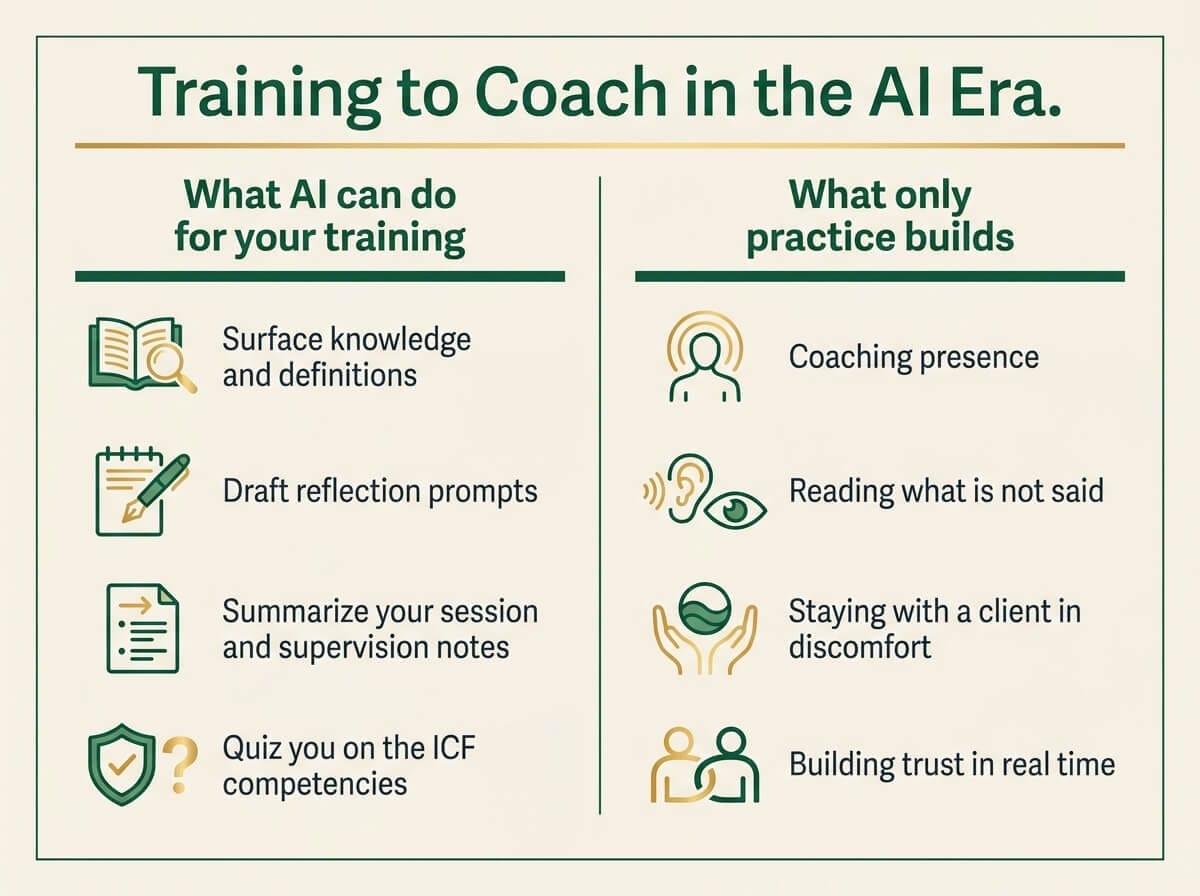 Training to Coach in the AI Era.

What AI can do for your training

Surface knowledge and definitions

Draft reflection prompts

Summarize your session and supervision notes

Quiz you on the ICF competencies

What only practice builds

Coaching presence

Reading what is not said

Staying with a client in discomfort

Building trust in real time